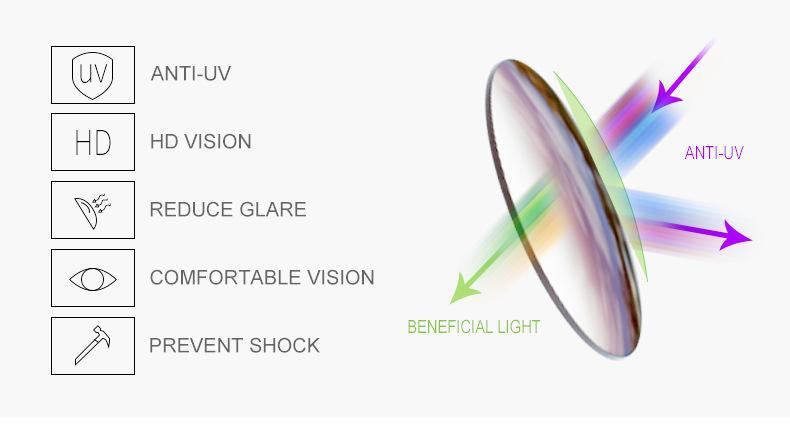 UV

ANTI-UV

HD

HD VISION

REDUCE GLARE

COMFORTABLE VISION

PREVENT SHOCK

ANTI-UV

BENEFICIAL LIGHT